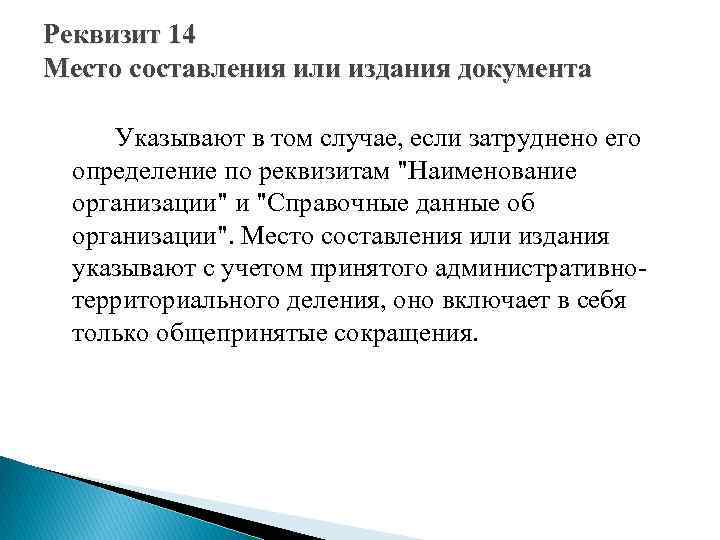 Реквизит 14
Место составления или издания документа

Указывают в том случае, если затруднено его определение по реквизитам "Наименование организации" и "Справочные данные об организации". Место составления или издания указывают с учетом принятого административно-территориального деления, оно включает в себя только общепринятые сокращения.